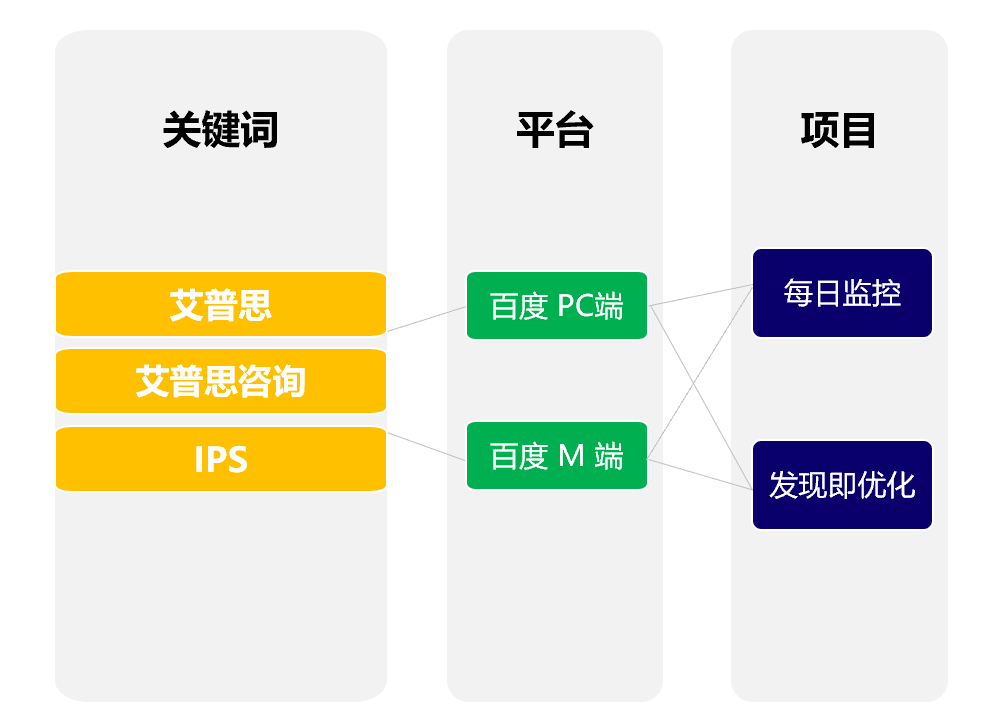 关键词

艾普思

艾普思咨询

IPS

平台

百度 PC端

百度 M 端

项目

每日监控

发现即优化